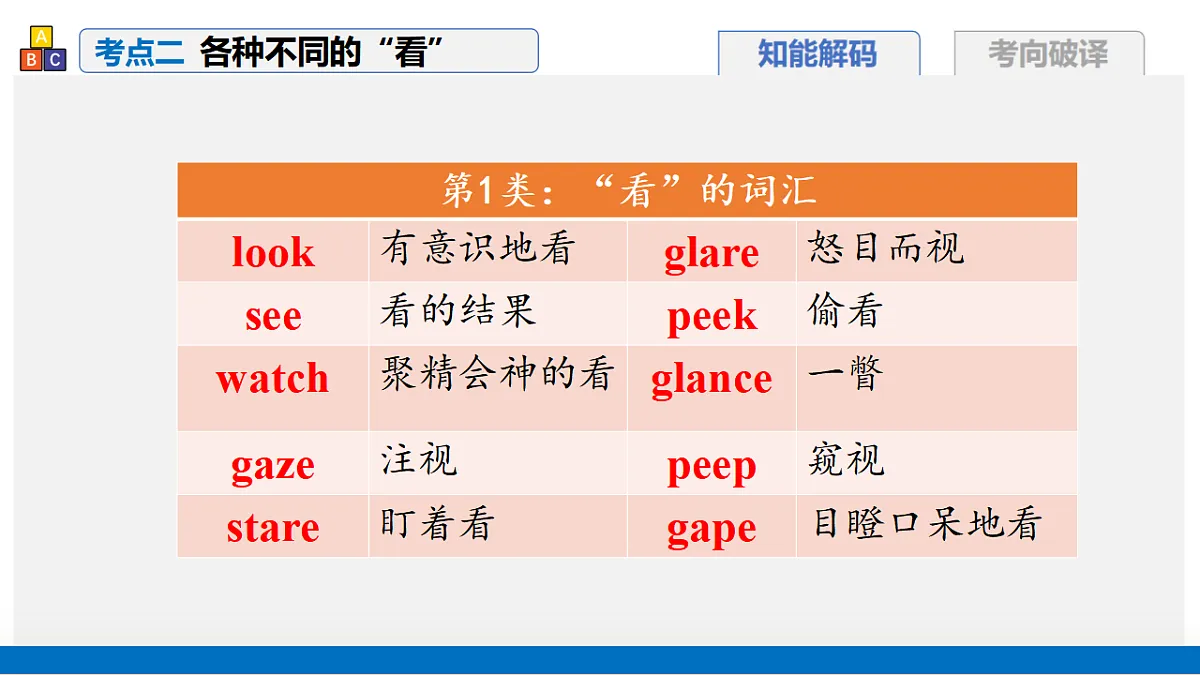 A B C 考点二 各种不同的“看”

知能解码

考向破译

| 第1类：“看”的词汇 | | | |
|---|---|---|---|
| look | 有意识地看 | glare | 怒目而视 |
| see | 看的结果 | peek | 偷看 |
| watch | 聚精会神的看 | glance | 一瞥 |
| gaze | 注视 | peep | 窥视 |
| stare | 盯着看 | gape | 目瞪口呆地看 |